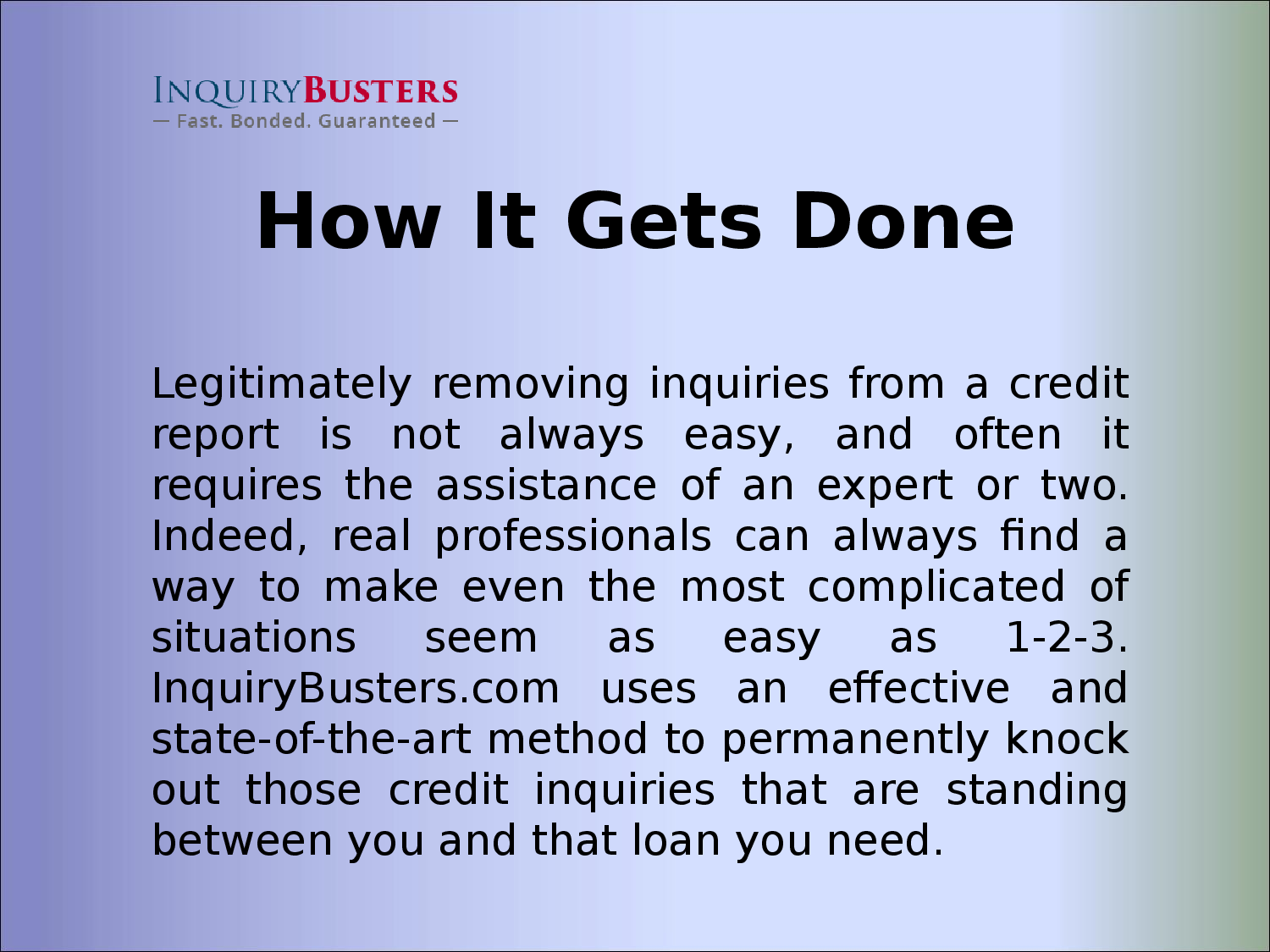 INQUIRYBUSTERS
— Fast. Bonded. Guaranteed —

How It Gets Done

Legitimately removing inquiries from a credit report is not always easy, and often it requires the assistance of an expert or two. Indeed, real professionals can always find a way to make even the most complicated of situations seem as easy as 1-2-3. InquiryBusters.com uses an effective and state-of-the-art method to permanently knock out those credit inquiries that are standing between you and that loan you need.